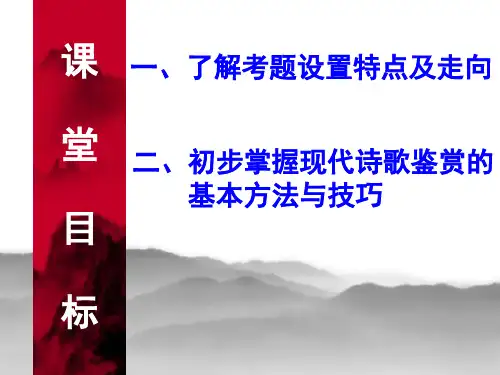 课堂目标

一、了解考题设置特点及走向

二、初步掌握现代诗歌鉴赏的基本方法与技巧